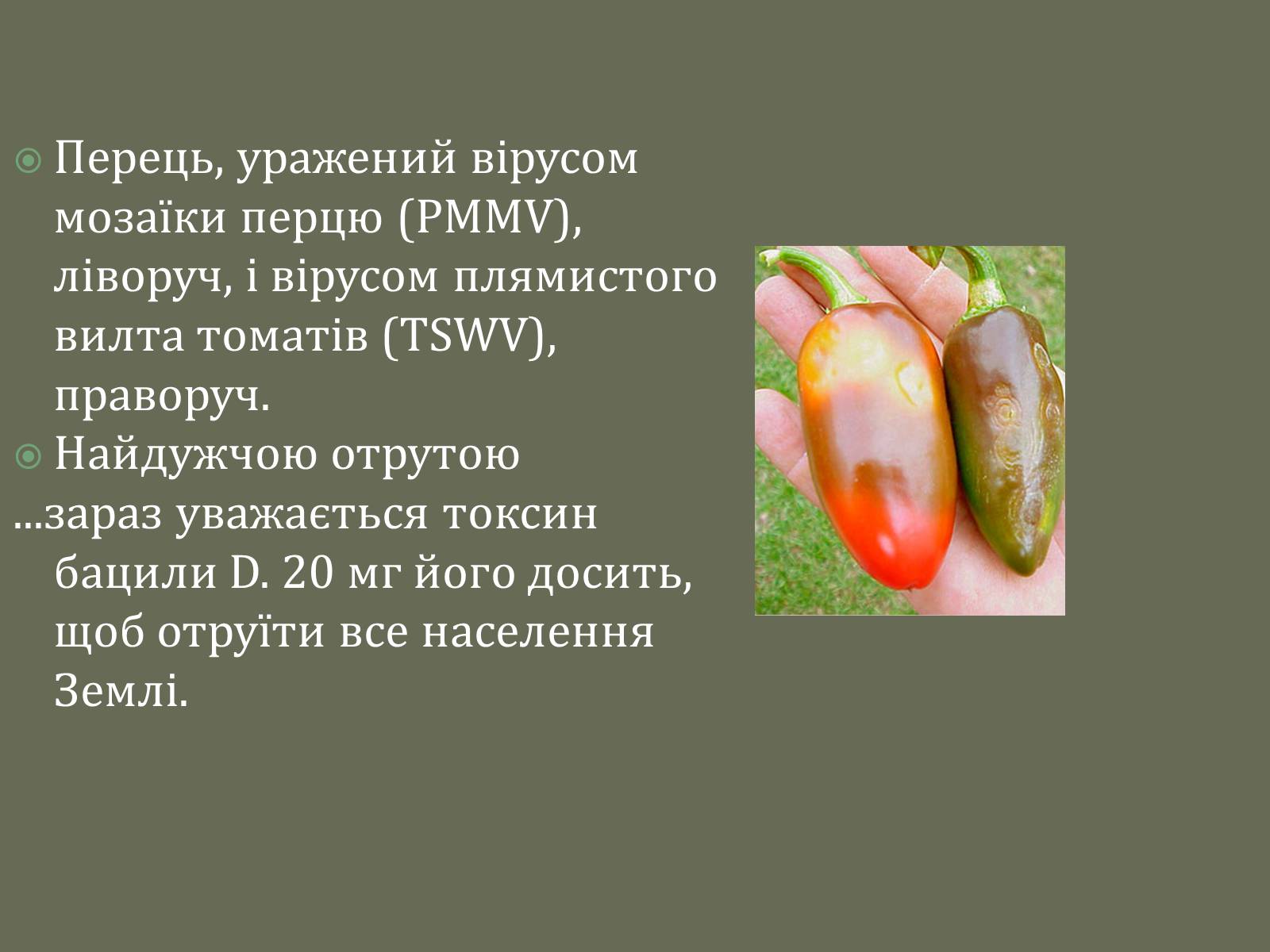 Перець, уражений вірусом мозаїки перцю (PMMV), ліворуч, і вірусом плямистого вилта томатів (TSWV), праворуч.
Найдужчою отрутою
...зараз уважається токсин бацили D. 20 мг його досить, щоб отруїти все населення Землі.